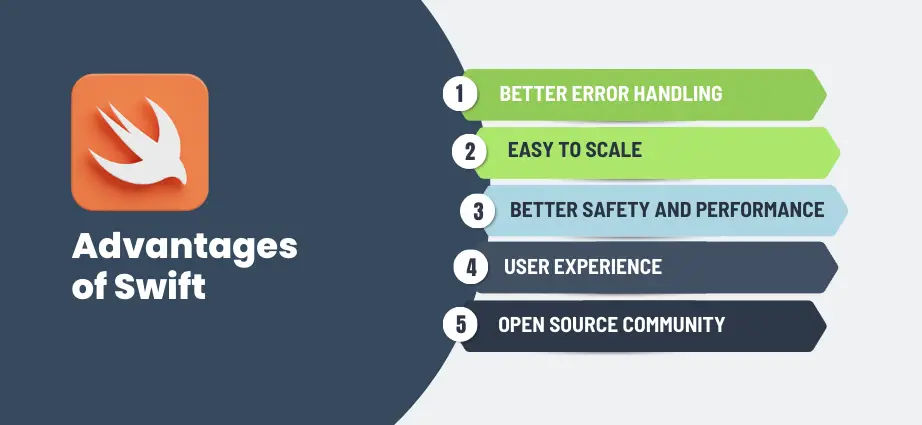 Advantages of Swift

1 BETTER ERROR HANDLING

2 EASY TO SCALE

3 BETTER SAFETY AND PERFORMANCE

4 USER EXPERIENCE

5 OPEN SOURCE COMMUNITY